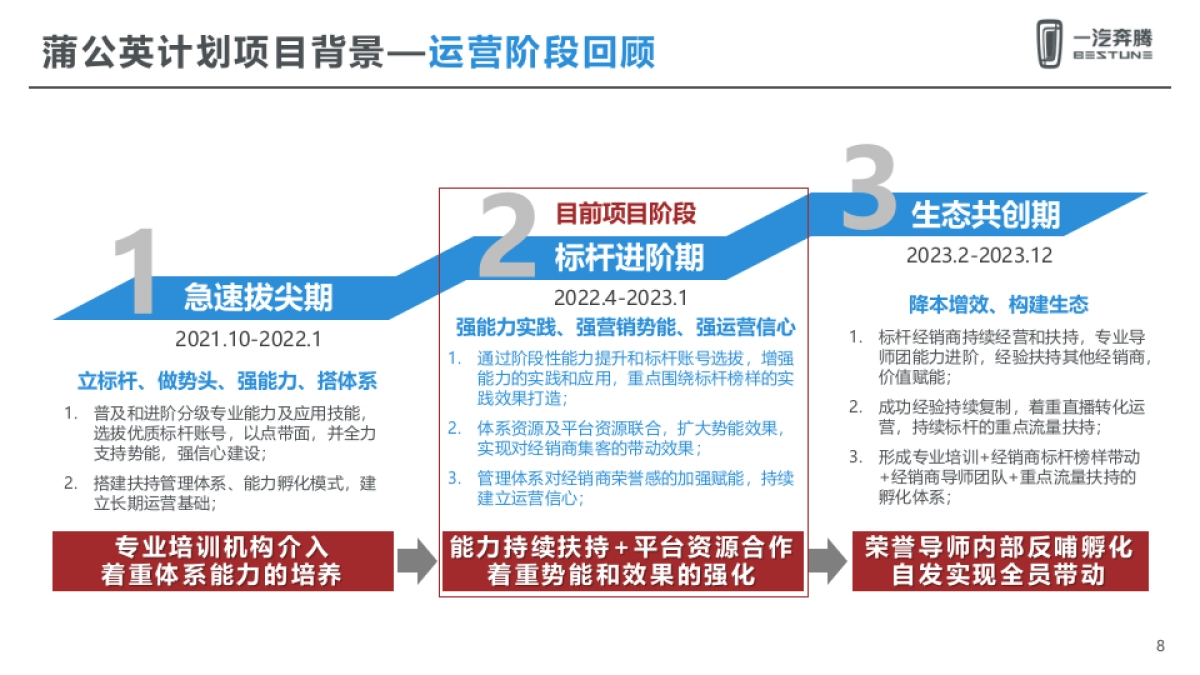 蒲公英计划项目背景—运营阶段回顾

一汽奔腾
BESTUNE

1
急速拔尖期
2021.10-2022.1

立标杆、做势头、强能力、搭体系

1. 普及和进阶分级专业能力及应用技能，选拔优质标杆账号，以点带面，并全力支持势能，强信心建设；

2. 搭建扶持管理体系、能力孵化模式，建立长期运营基础；

专业培训机构介入
着重体系能力的培养

2
目前项目阶段
标杆进阶期
2022.4-2023.1

强能力实践、强营销势能、强运营信心

1. 通过阶段性能力提升和标杆账号选拔，增强能力的实践和应用，重点围绕标杆榜样的实践效果打造；

2. 体系资源及平台资源联合，扩大势能效果，实现对经销商集客的带动效果；

3. 管理体系对经销商荣誉感的加强赋能，持续建立运营信心；

能力持续扶持+平台资源合作
着重势能和效果的强化

3
生态共创期
2023.2-2023.12

降本增效、构建生态

1. 标杆经销商持续经营和扶持，专业导师团能力进阶，经验扶持其他经销商，价值赋能；

2. 成功经验持续复制，着重直播转化运营，持续标杆的重点流量扶持；

3. 形成专业培训+经销商标杆榜样带动+经销商导师团队+重点流量扶持的孵化体系；

荣誉导师内部反哺孵化
自发实现全员带动

8